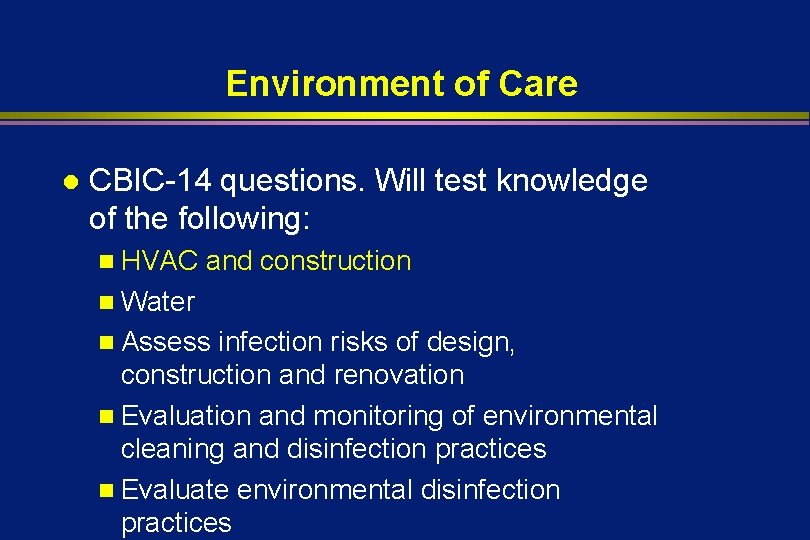 Environment of Care

- CBIC-14 questions. Will test knowledge of the following:
  - HVAC and construction
  - Water
  - Assess infection risks of design, construction and renovation
  - Evaluation and monitoring of environmental cleaning and disinfection practices
  - Evaluate environmental disinfection practices